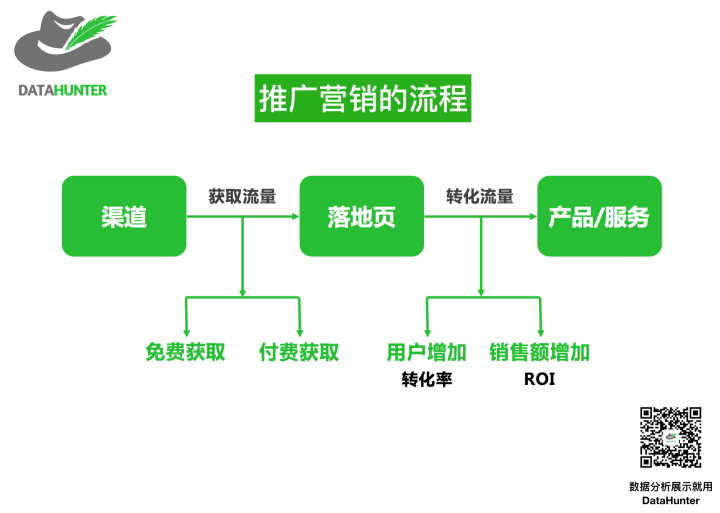 DATAHUNTER

推广营销的流程

渠道

获取流量

落地页

转化流量

产品/服务

免费获取

付费获取

用户增加

转化率

销售额增加

ROI

数据分析展示就用
DataHunter